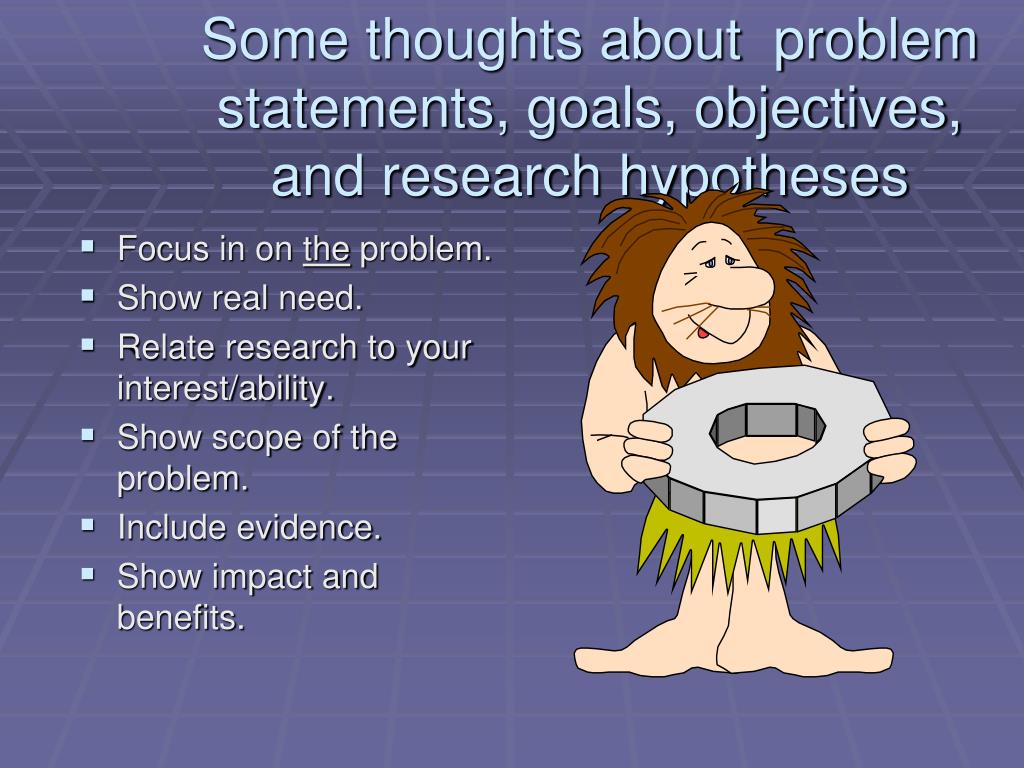 Some thoughts about problem statements, goals, objectives, and research hypotheses

- Focus in on the problem.
- Show real need.
- Relate research to your interest/ability.
- Show scope of the problem.
- Include evidence.
- Show impact and benefits.